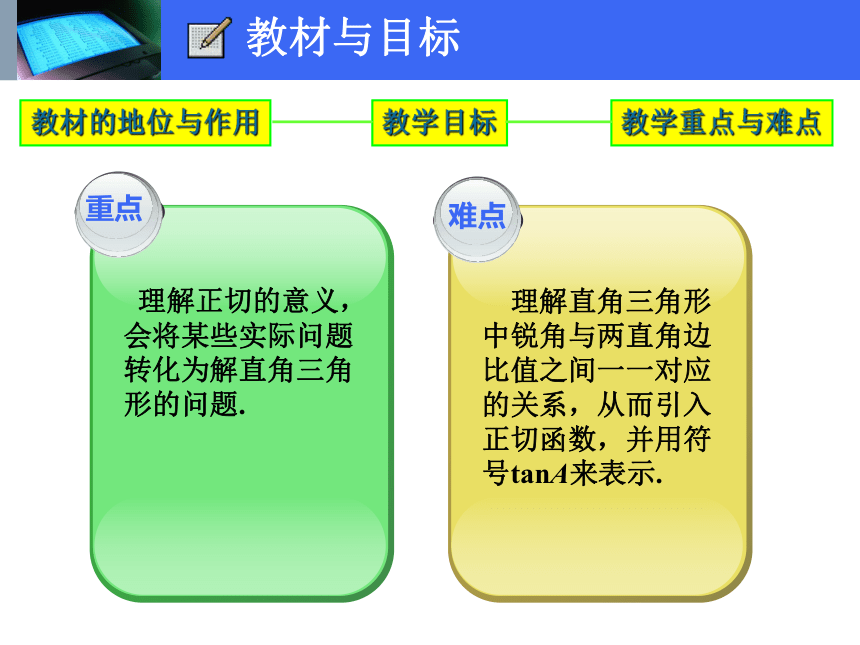 教材与目标

教材的地位与作用

教学目标

教学重点与难点

重点

理解正切的意义，会将某些实际问题转化为解直角三角形的问题.

难点

理解直角三角形中锐角与两直角边比值之间一一对应的关系，从而引入正切函数，并用符号$\tan A$来表示.